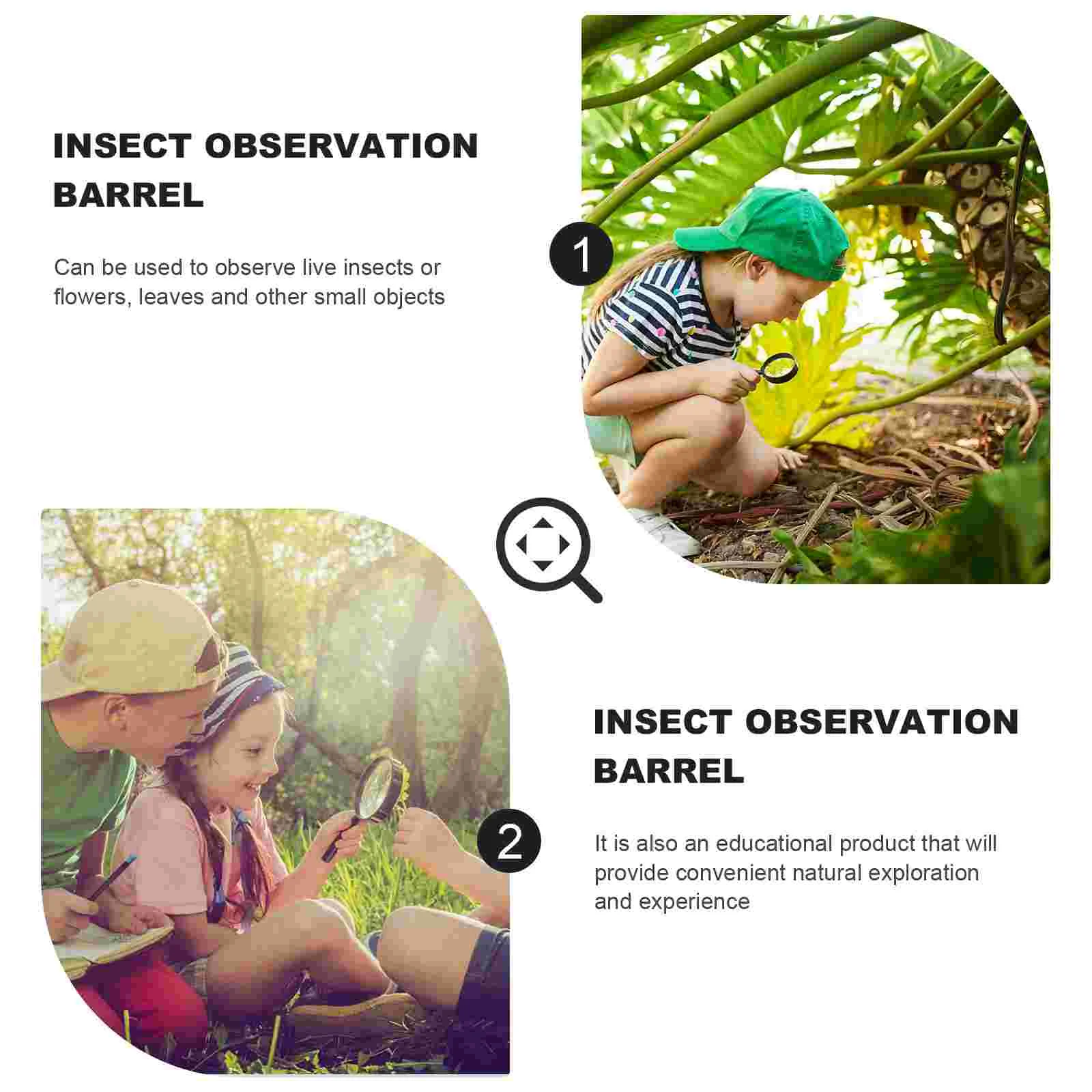 INSECT OBSERVATION BARREL

Can be used to observe live insects or flowers, leaves and other small objects

1

2

INSECT OBSERVATION BARREL

It is also an educational product that will provide convenient natural exploration and experience